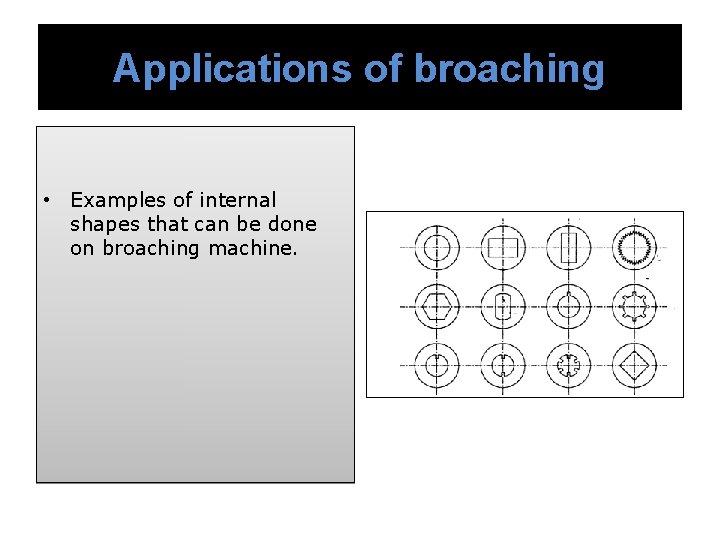 Applications of broaching

• Examples of internal shapes that can be done on broaching machine.